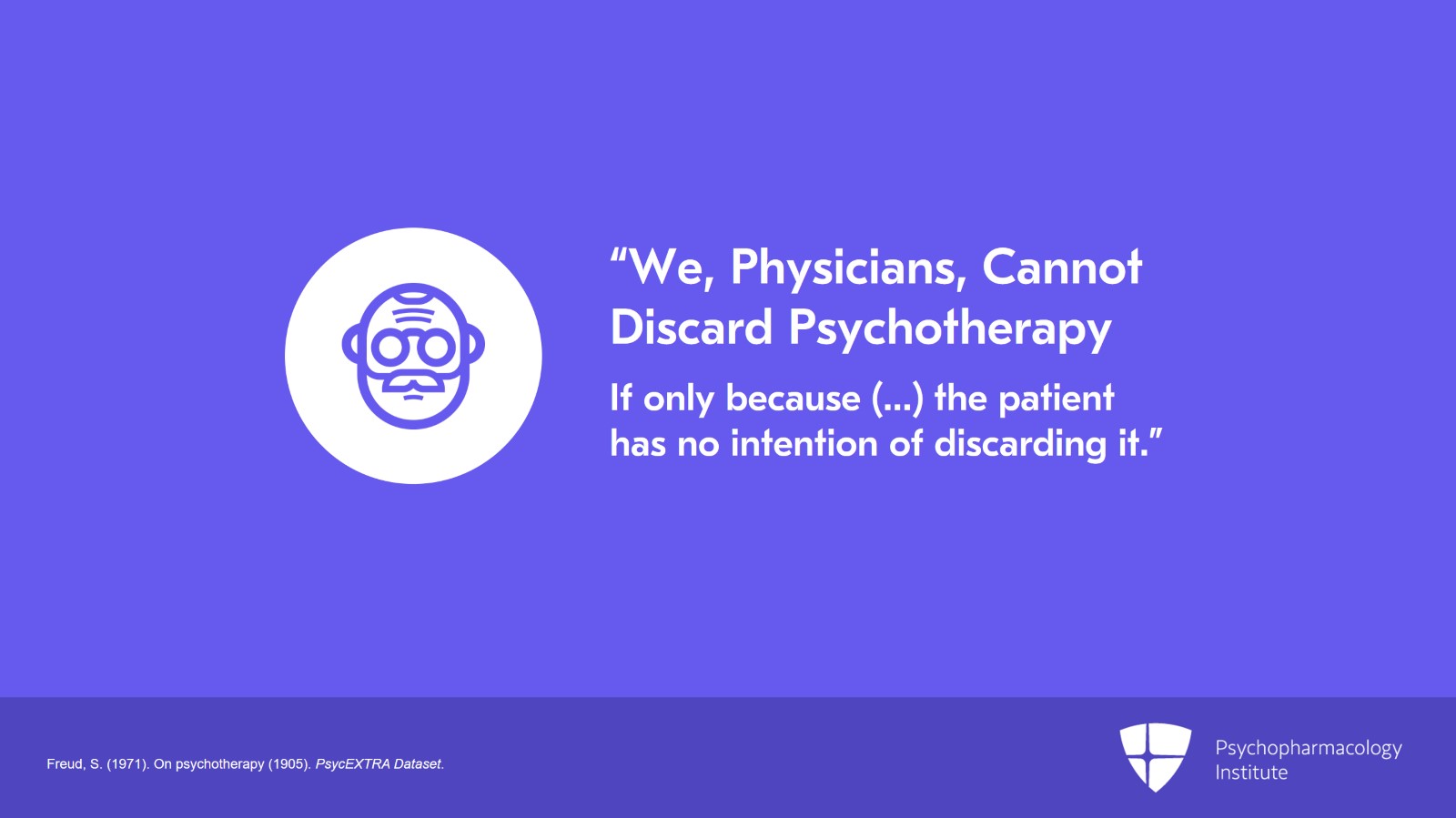 "We, Physicians, Cannot Discard Psychotherapy

If only because (...) the patient has no intention of discarding it."

Freud, S. (1971). On psychotherapy (1905). PsycEXTRA Dataset.

Psychopharmacology
Institute